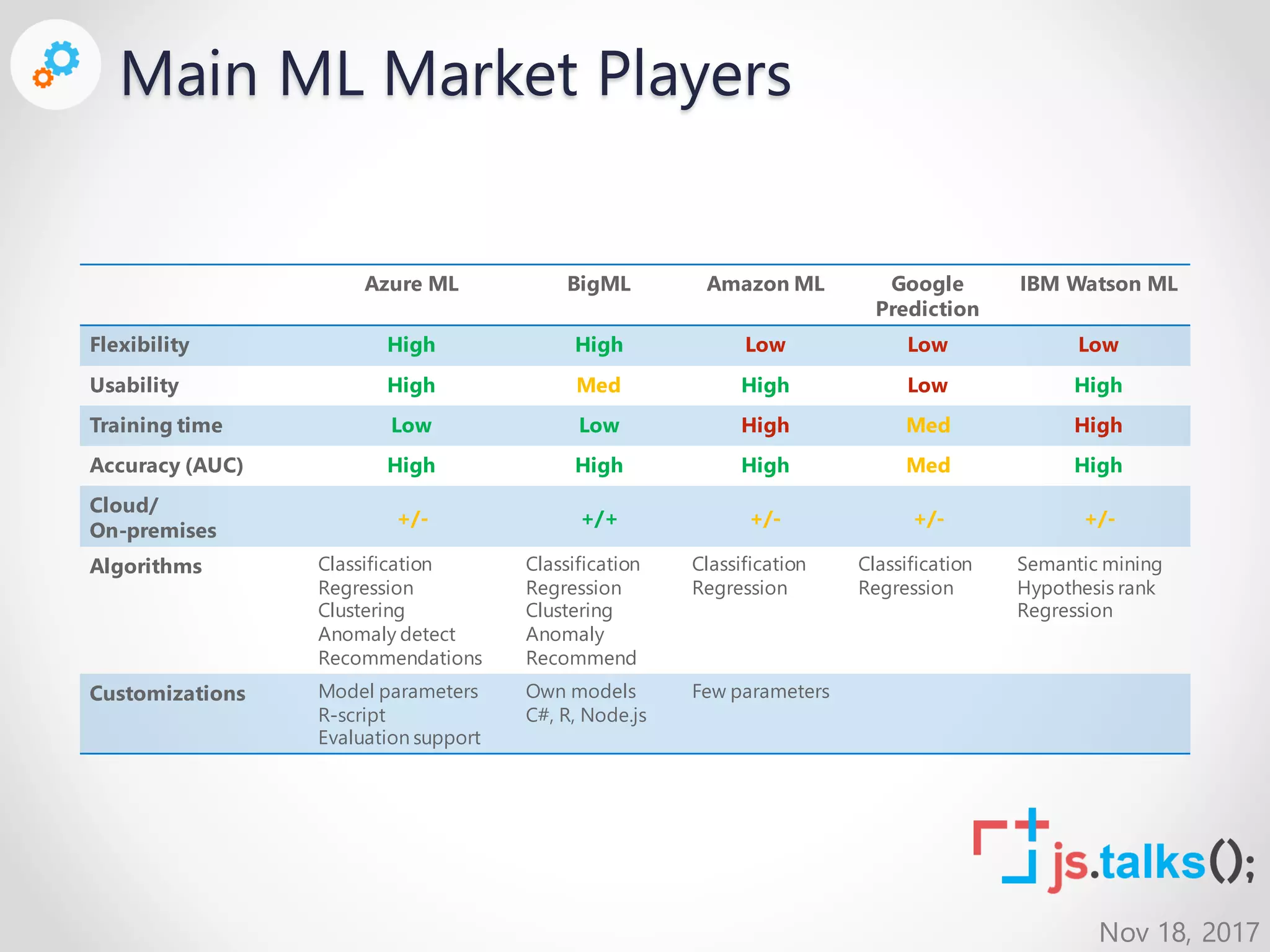 Main ML Market Players

| | Azure ML | BigML | Amazon ML | Google Prediction | IBM Watson ML |
|---|---|---|---|---|---|
| Flexibility | High | High | Low | Low | Low |
| Usability | High | Med | High | Low | High |
| Training time | Low | Low | High | Med | High |
| Accuracy (AUC) | High | High | High | Med | High |
| Cloud/ On-premises | +/- | +/+ | +/- | +/- | +/- |
| Algorithms | Classification Regression Clustering Anomaly detect Recommendations | Classification Regression Clustering Anomaly Recommend | Classification Regression | Classification Regression | Semantic mining Hypothesis rank Regression |
| Customizations | Model parameters R-script Evaluation support | Own models C#, R, Node.js | Few parameters | | |

js.talks();

Nov 18, 2017